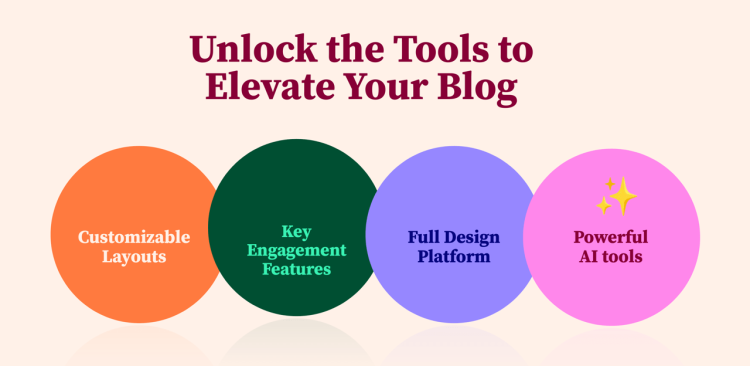 Unlock the Tools to Elevate Your Blog

Customizable Layouts

Key Engagement Features

Full Design Platform

Powerful AI tools